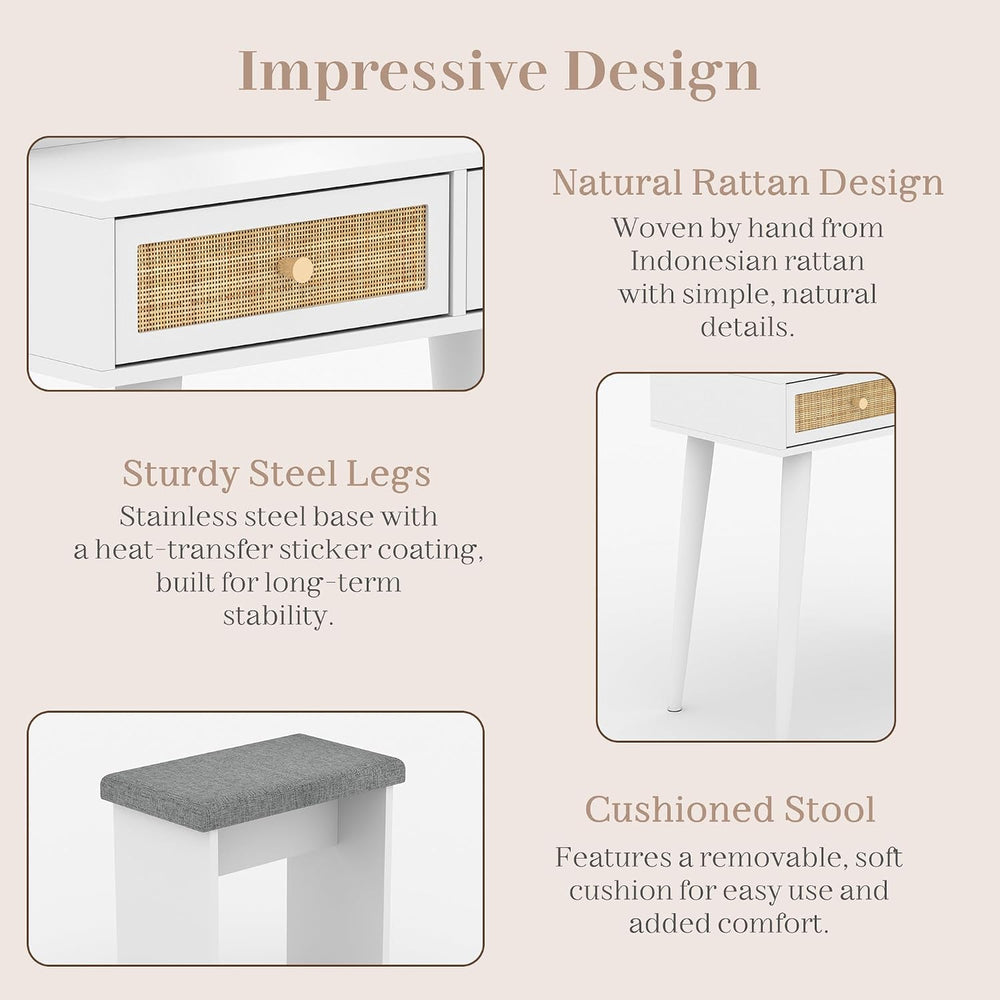 Impressive Design

Natural Rattan Design
Woven by hand from Indonesian rattan with simple, natural details.

Sturdy Steel Legs
Stainless steel base with a heat-transfer sticker coating, built for long-term stability.

Cushioned Stool
Features a removable, soft cushion for easy use and added comfort.